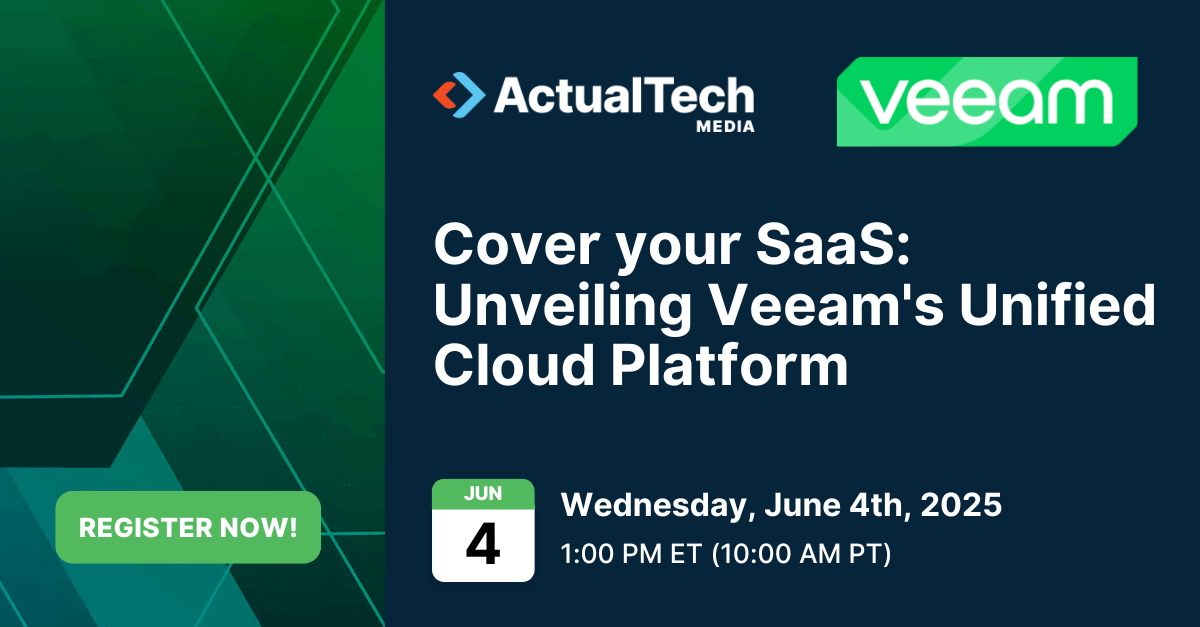 ActualTech MEDIA

veeam

Cover your SaaS: Unveiling Veeam's Unified Cloud Platform

REGISTER NOW!

JUN
4

Wednesday, June 4th, 2025
1:00 PM ET (10:00 AM PT)